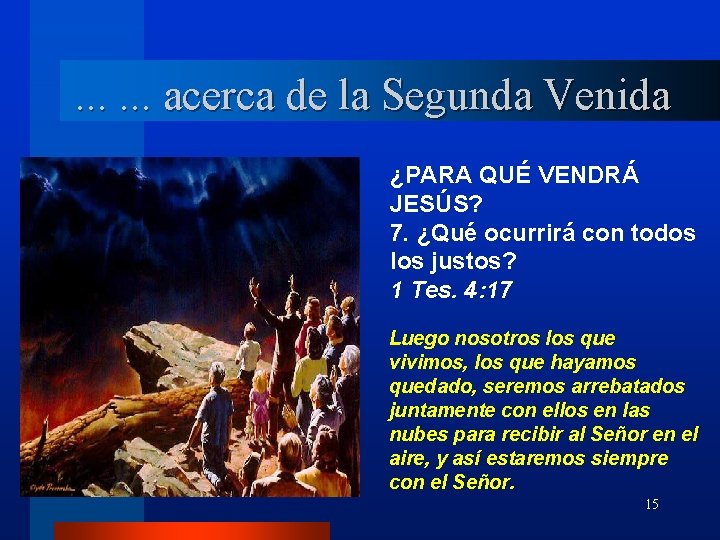 ... ... acerca de la Segunda Venida

¿PARA QUÉ VENDRÁ JESÚS?
7. ¿Qué ocurrirá con todos los justos?
1 Tes. 4:17

Luego nosotros los que vivimos, los que hayamos quedado, seremos arrebatados juntamente con ellos en las nubes para recibir al Señor en el aire, y así estaremos siempre con el Señor.

15